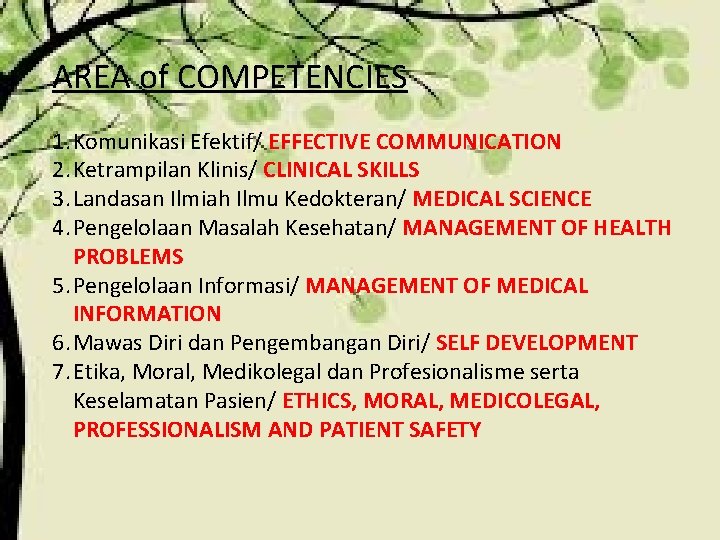 AREA of COMPETENCIES

1. Komunikasi Efektif/ EFFECTIVE COMMUNICATION
2. Ketrampilan Klinis/ CLINICAL SKILLS
3. Landasan Ilmiah Ilmu Kedokteran/ MEDICAL SCIENCE
4. Pengelolaan Masalah Kesehatan/ MANAGEMENT OF HEALTH PROBLEMS
5. Pengelolaan Informasi/ MANAGEMENT OF MEDICAL INFORMATION
6. Mawas Diri dan Pengembangan Diri/ SELF DEVELOPMENT
7. Etika, Moral, Medikolegal dan Profesionalisme serta Keselamatan Pasien/ ETHICS, MORAL, MEDICOLEGAL, PROFESSIONALISM AND PATIENT SAFETY